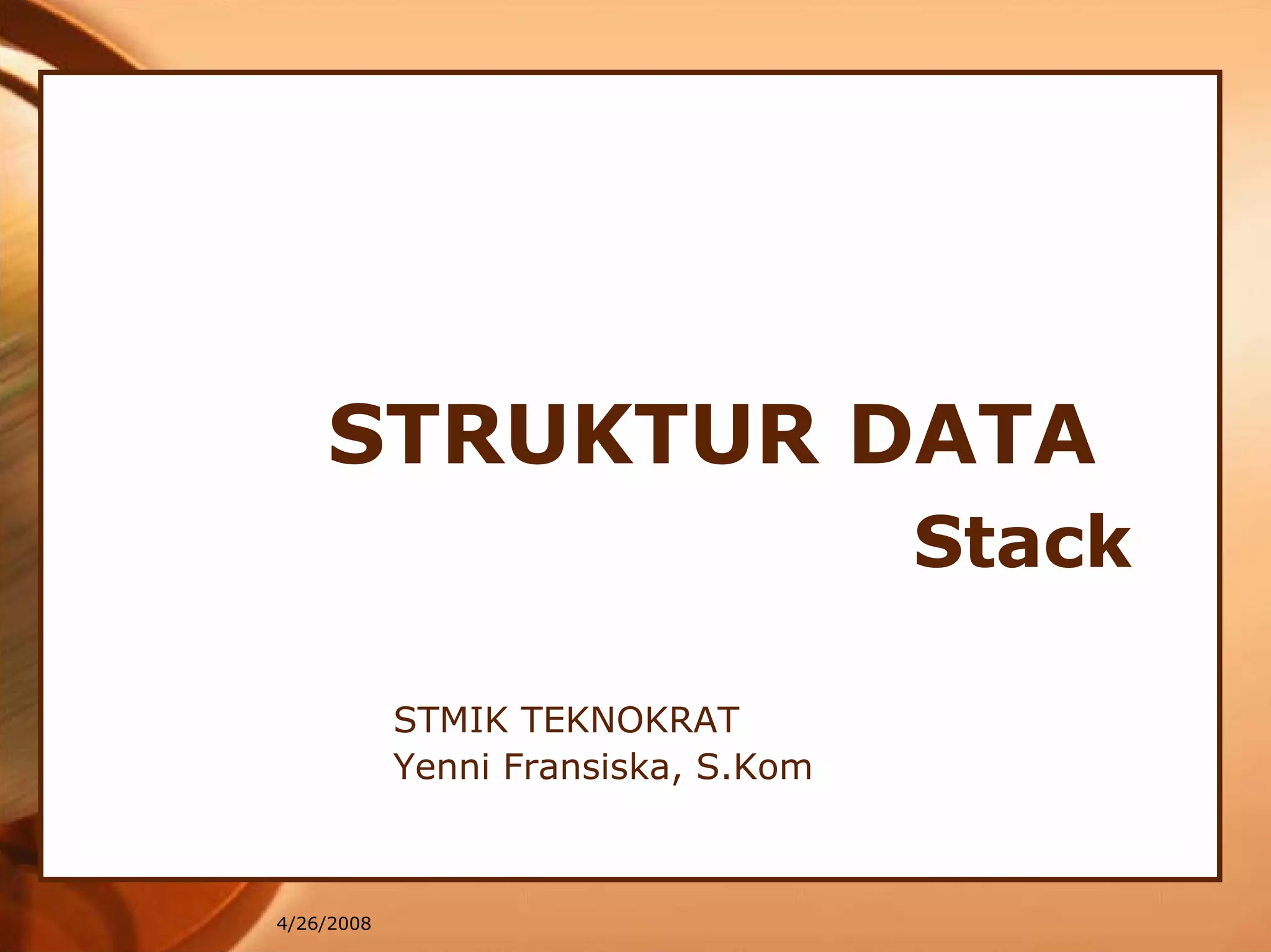 STRUKTUR DATA
Stack

STMIK TEKNOKRAT
Yenni Fransiska, S.Kom

4/26/2008